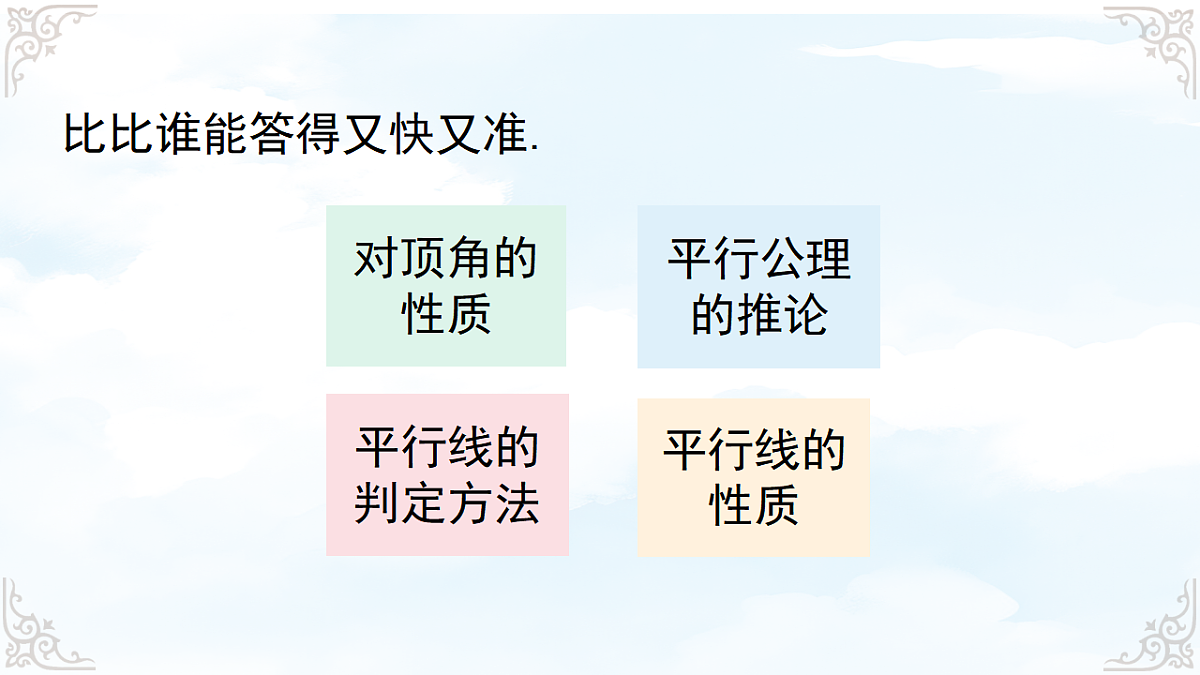 比比谁能答得又快又准.

对顶角的性质

平行公理的推论

平行线的判定方法

平行线的性质